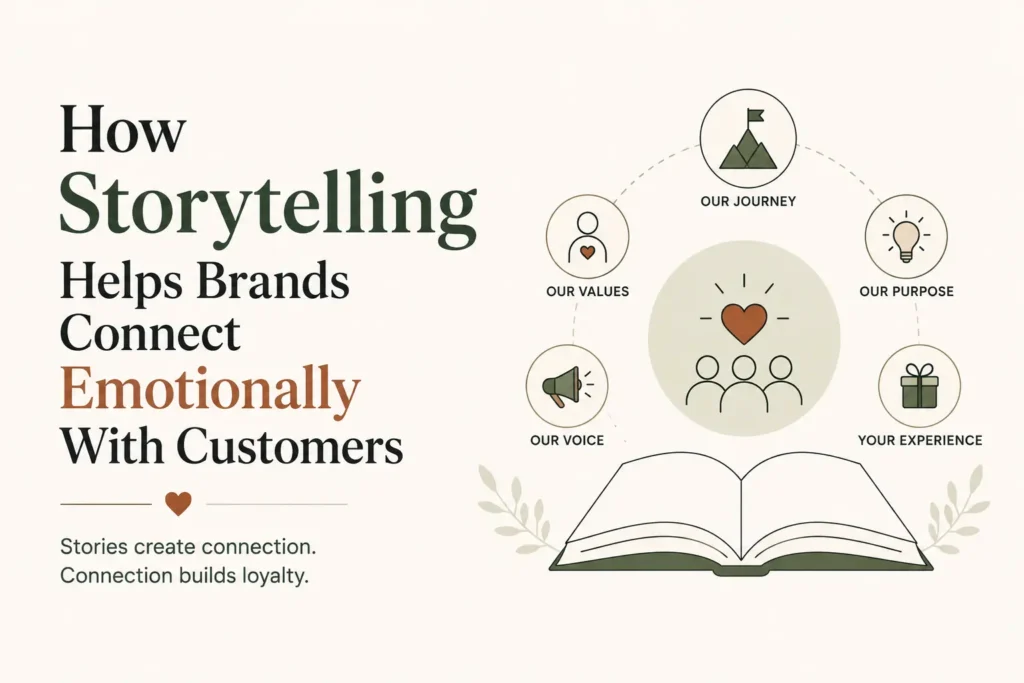 How Storytelling Helps Brands Connect Emotionally With Customers

Stories create connection.
Connection builds loyalty.

OUR JOURNEY

OUR VALUES

OUR PURPOSE

OUR VOICE

YOUR EXPERIENCE